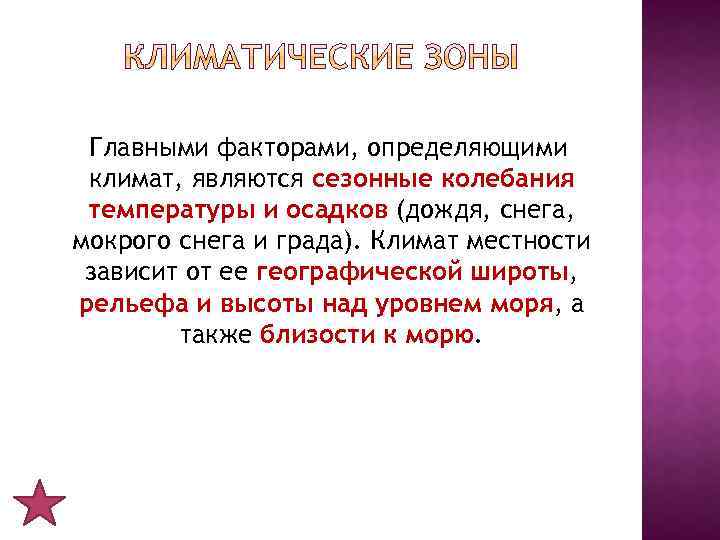 КЛИМАТИЧЕСКИЕ ЗОНЫ

Главными факторами, определяющими климат, являются сезонные колебания температуры и осадков (дождя, снега, мокрого снега и града). Климат местности зависит от ее географической широты, рельефа и высоты над уровнем моря, а также близости к морю.